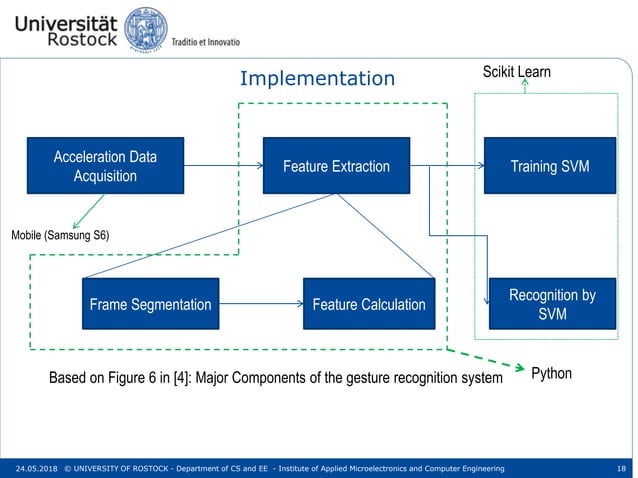 Universität Rostock Traditio et Innovatio

Implementation

Scikit Learn

Acceleration Data Acquisition

Feature Extraction

Training SVM

Mobile (Samsung S6)

Frame Segmentation

Feature Calculation

Recognition by SVM

Based on Figure 6 in [4]: Major Components of the gesture recognition system

Python

24.05.2018 © UNIVERSITY OF ROSTOCK - Department of CS and EE - Institute of Applied Microelectronics and Computer Engineering 18